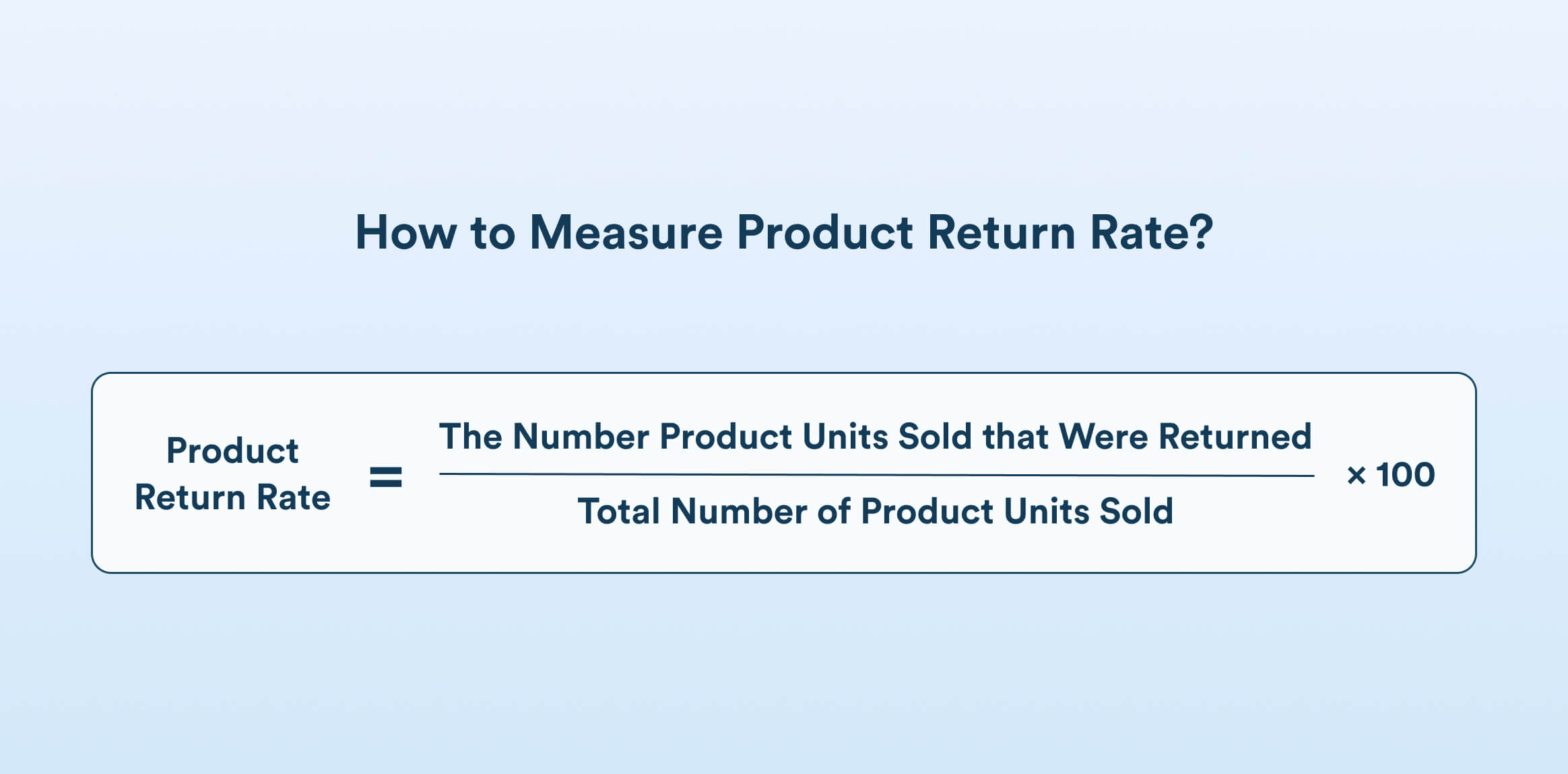 How to Measure Product Return Rate?

$\text{Product Return Rate} = \frac{\text{The Number Product Units Sold that Were Returned}}{\text{Total Number of Product Units Sold}} \times 100$